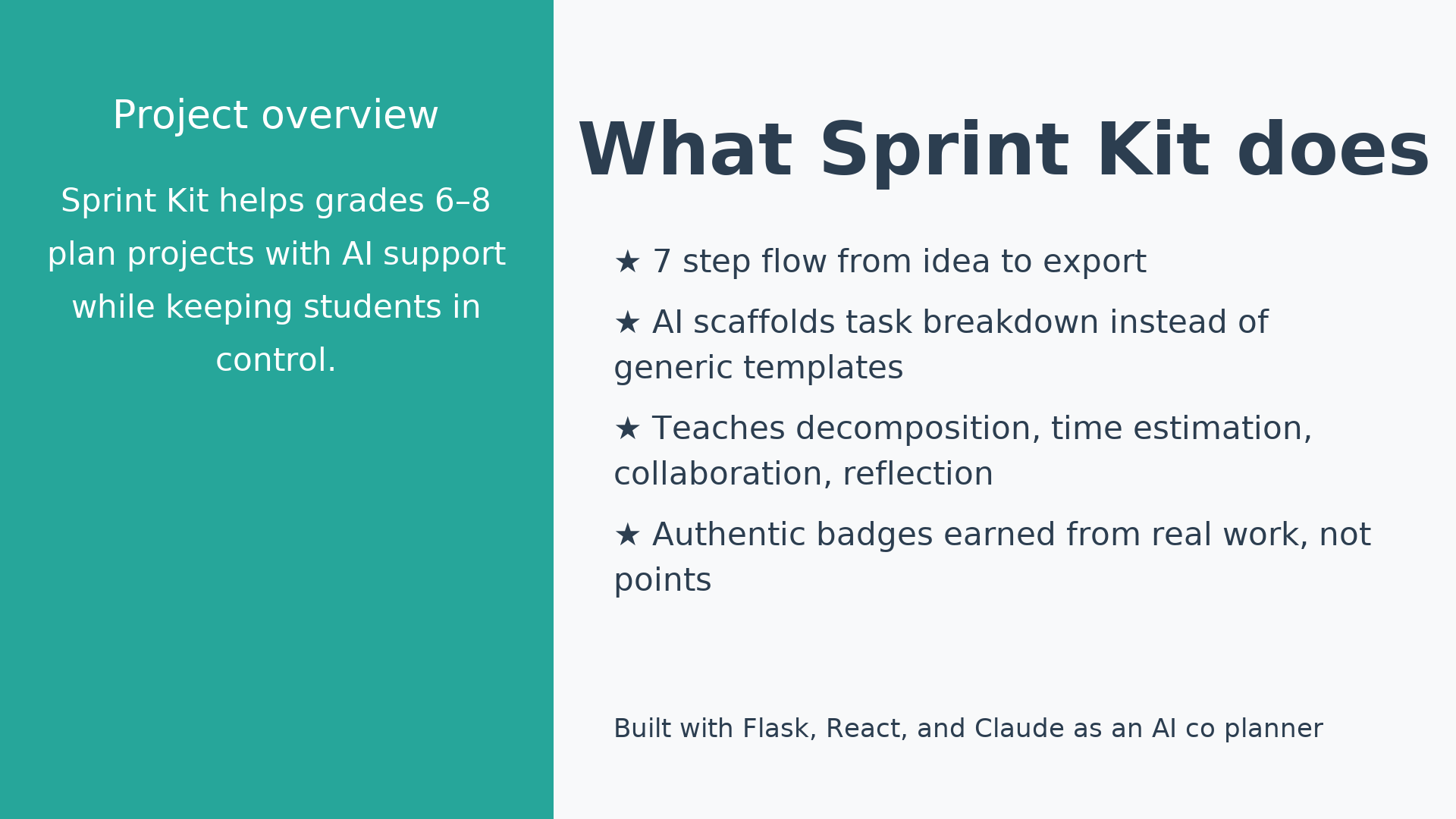 Project overview

Sprint Kit helps grades 6–8 plan projects with AI support while keeping students in control.

What Sprint Kit does

★ 7 step flow from idea to export

★ AI scaffolds task breakdown instead of generic templates

★ Teaches decomposition, time estimation, collaboration, reflection

★ Authentic badges earned from real work, not points

Built with Flask, React, and Claude as an AI co planner